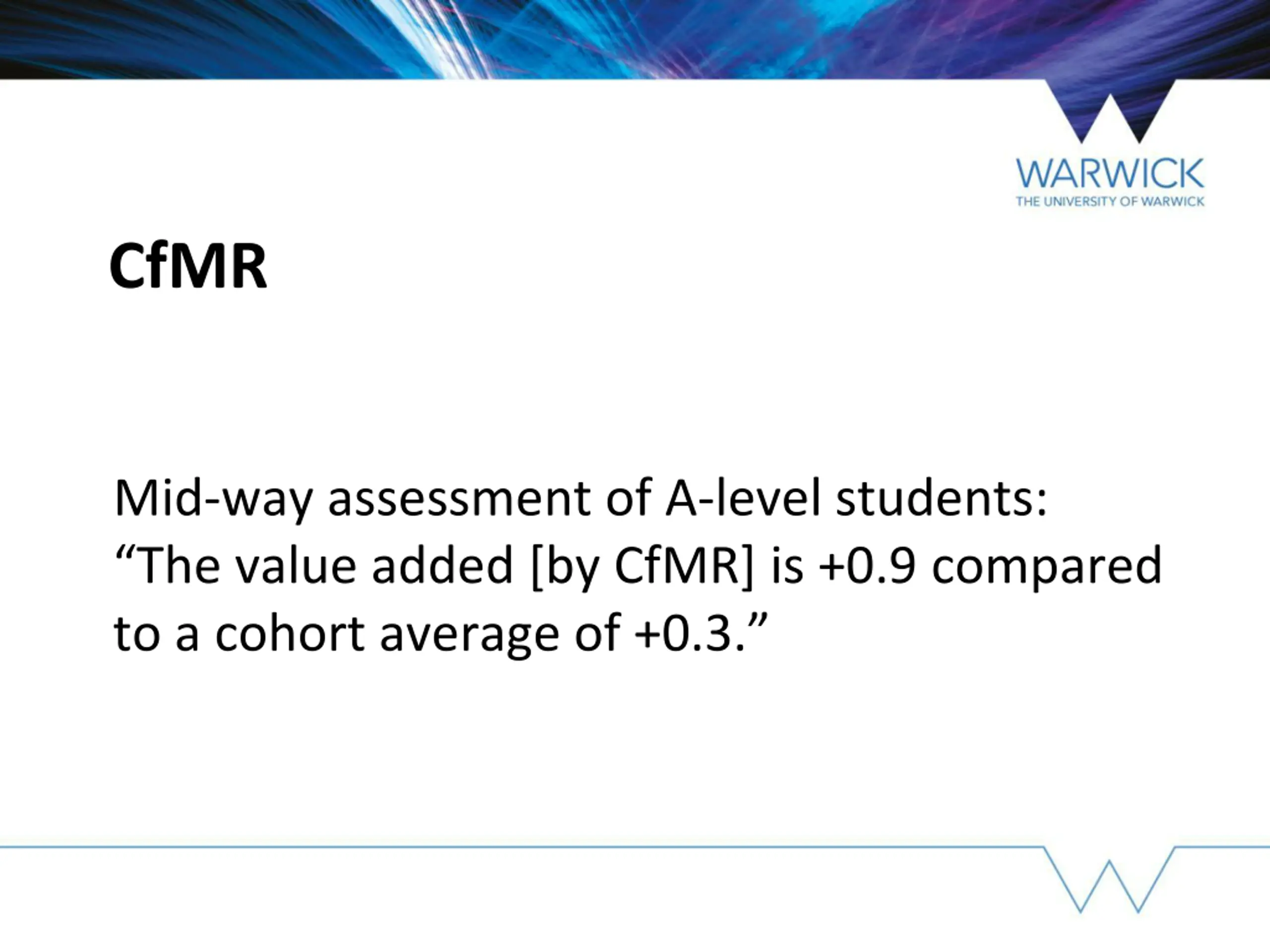 WARWICK
THE UNIVERSITY OF WARWICK

CfMR

Mid-way assessment of A-level students: “The value added [by CfMR] is +0.9 compared to a cohort average of +0.3.”